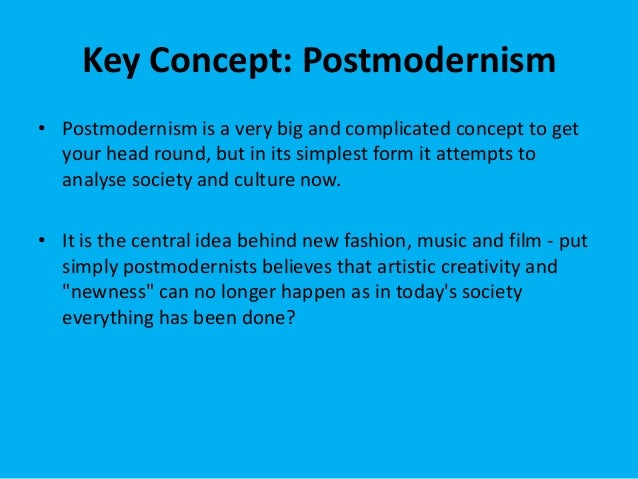 Key Concept: Postmodernism

• Postmodernism is a very big and complicated concept to get your head round, but in its simplest form it attempts to analyse society and culture now.

• It is the central idea behind new fashion, music and film - put simply postmodernists believes that artistic creativity and "newness" can no longer happen as in today's society everything has been done?